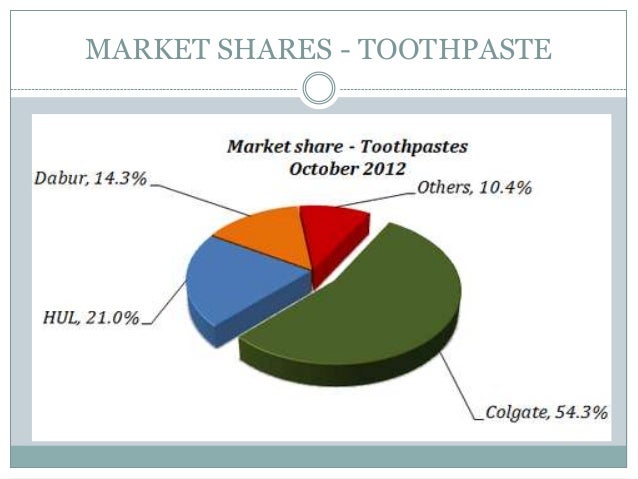 MARKET SHARES - TOOTHPASTE

Market share - Toothpastes
October 2012

Dabur, 14.3%

Others, 10.4%

HUL, 21.0%

Colgate, 54.3%